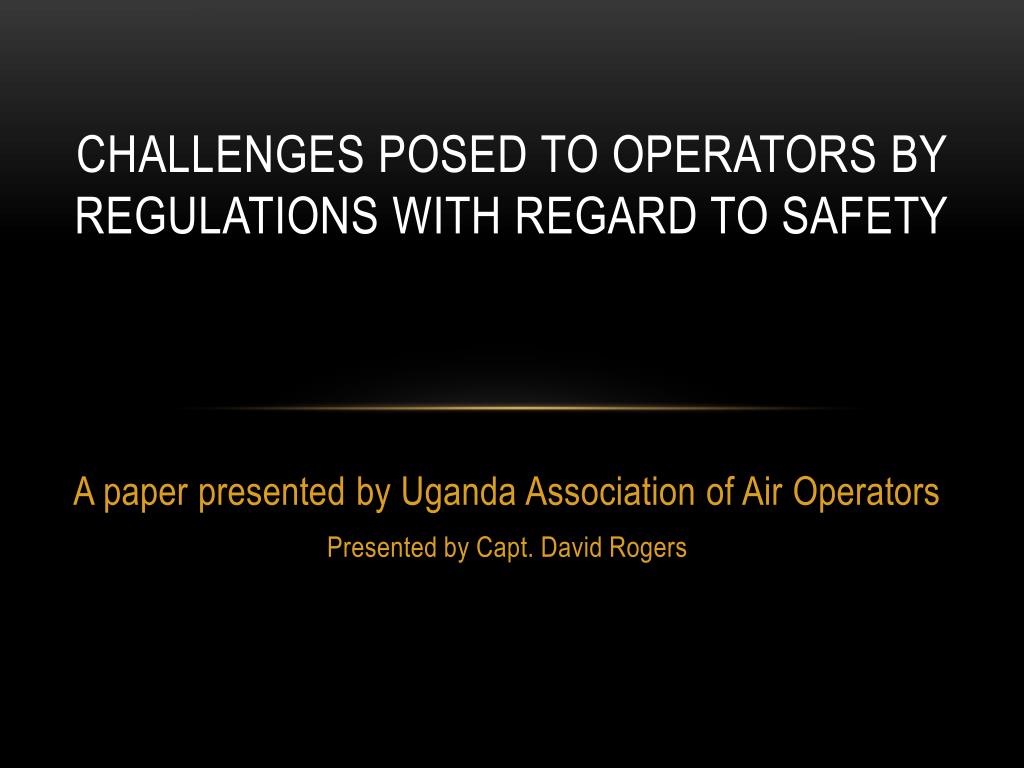 CHALLENGES POSED TO OPERATORS BY REGULATIONS WITH REGARD TO SAFETY

A paper presented by Uganda Association of Air Operators

Presented by Capt. David Rogers